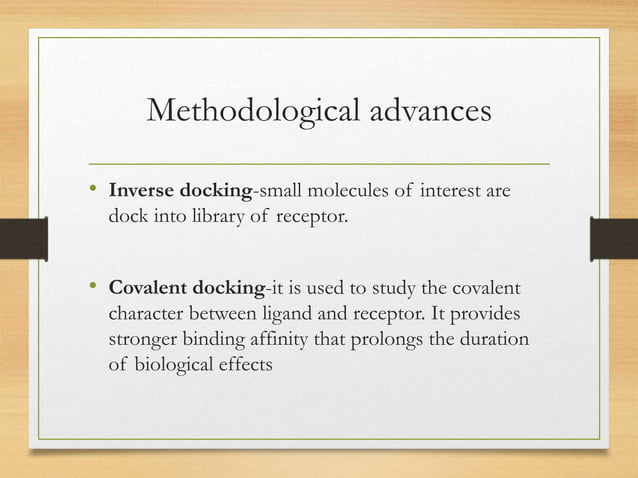 Methodological advances

• Inverse docking-small molecules of interest are dock into library of receptor.

• Covalent docking-it is used to study the covalent character between ligand and receptor. It provides stronger binding affinity that prolongs the duration of biological effects